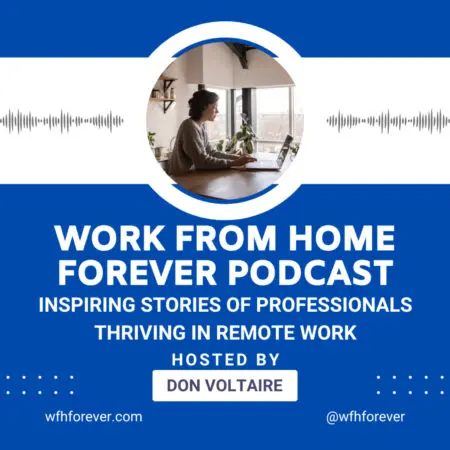 WORK FROM HOME FOREVER PODCAST

INSPIRING STORIES OF PROFESSIONALS THRIVING IN REMOTE WORK

HOSTED BY

DON VOLTAIRE

wfhforever.com

@wfhforever